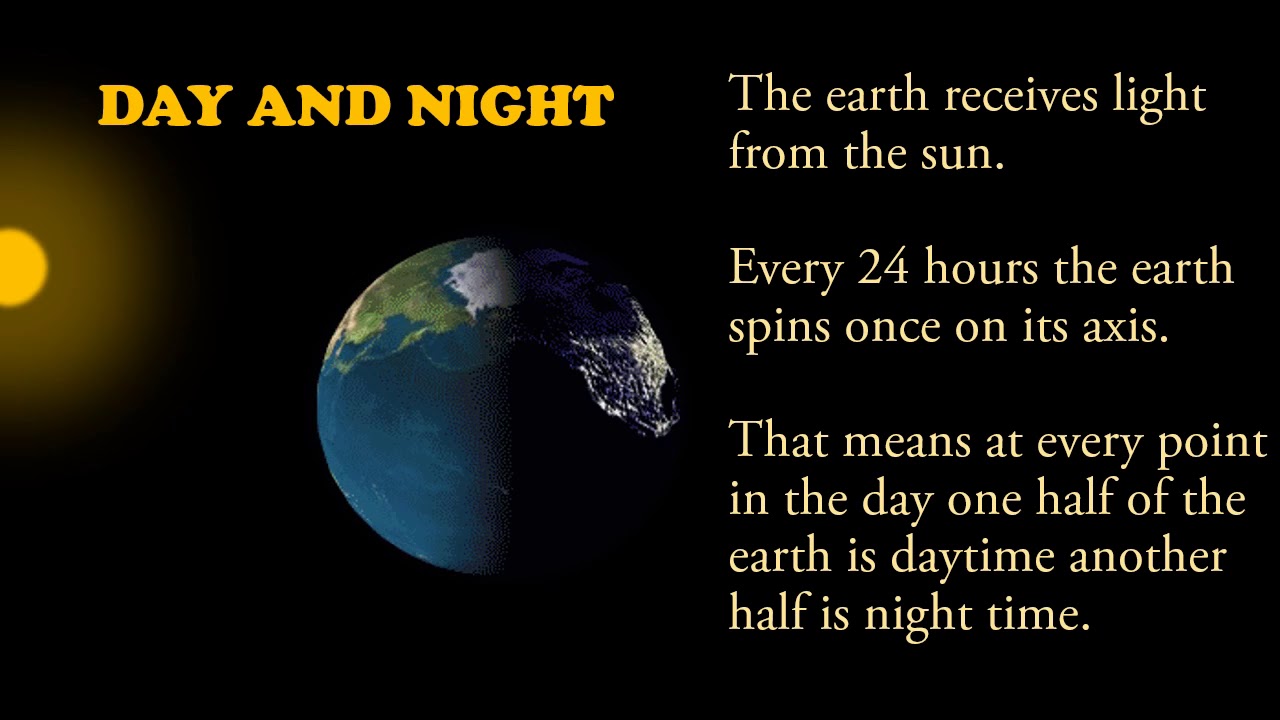 DAY AND NIGHT

The earth receives light from the sun.

Every 24 hours the earth spins once on its axis.

That means at every point in the day one half of the earth is daytime another half is night time.